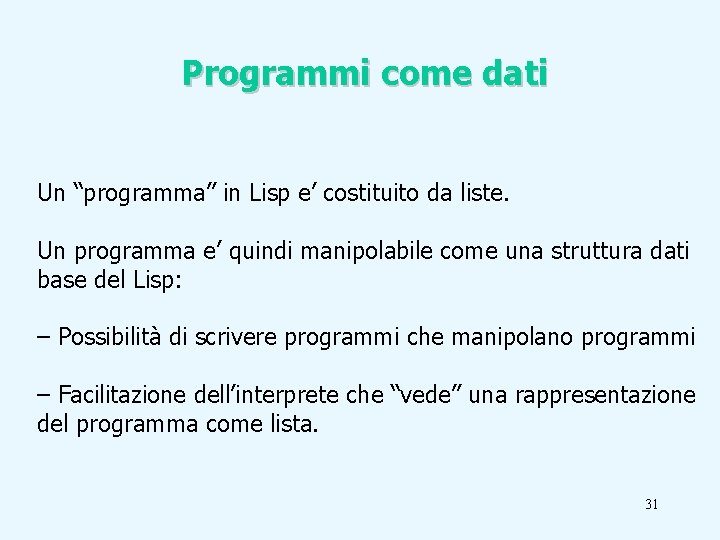 Programmi come dati

Un “programma” in Lisp e’ costituito da liste.

Un programma e’ quindi manipolabile come una struttura dati base del Lisp:

– Possibilità di scrivere programmi che manipolano programmi

– Facilitazione dell’interprete che “vede” una rappresentazione del programma come lista.

31